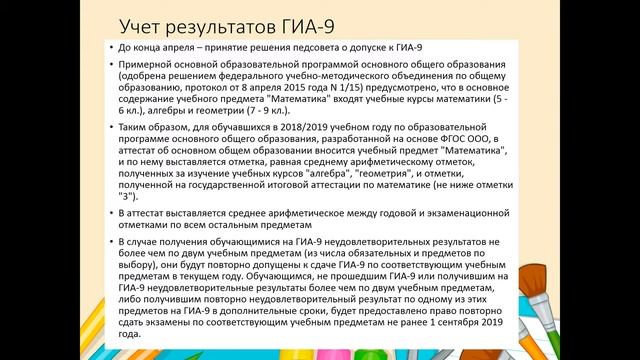 Учет результатов ГИА-9

• До конца апреля – принятие решения педсовета о допуске к ГИА-9

• Примерной основной образовательной программой основного общего образования (одобрена решением федерального учебно-методического объединения по общему образованию, протокол от 8 апреля 2015 года N 1/15) предусмотрено, что в основное содержание учебного предмета "Математика" входят учебные курсы математики (5 - 6 кл.), алгебры и геометрии (7 - 9 кл.).

• Таким образом, для обучавшихся в 2018/2019 учебном году по образовательной программе основного общего образования, разработанной на основе ФГОС ООО, в аттестат об основном общем образовании вносится учебный предмет "Математика", и по нему выставляется отметка, равная среднему арифметическому отметок, полученных за изучение учебных курсов "алгебра", "геометрия", и отметки, полученной на государственной итоговой аттестации по математике (не ниже отметки "3").

• В аттестат выставляется среднее арифметическое между годовой и экзаменационной отметками по всем остальным предметам

• В случае получения обучающимся на ГИА-9 неудовлетворительных результатов не более чем по двум учебным предметам (из числа обязательных и предметов по выбору), они будут повторно допущены к сдаче ГИА-9 по соответствующим учебным предметам в текущем году. Обучающимся, не прошедшим ГИА-9 или получившим на ГИА-9 неудовлетворительные результаты более чем по двум учебным предметам, либо получившим повторно неудовлетворительный результат по одному из этих предметов на ГИА-9 в дополнительные сроки, будет предоставлено право повторно сдать экзамены по соответствующим учебным предметам не ранее 1 сентября 2019 года.